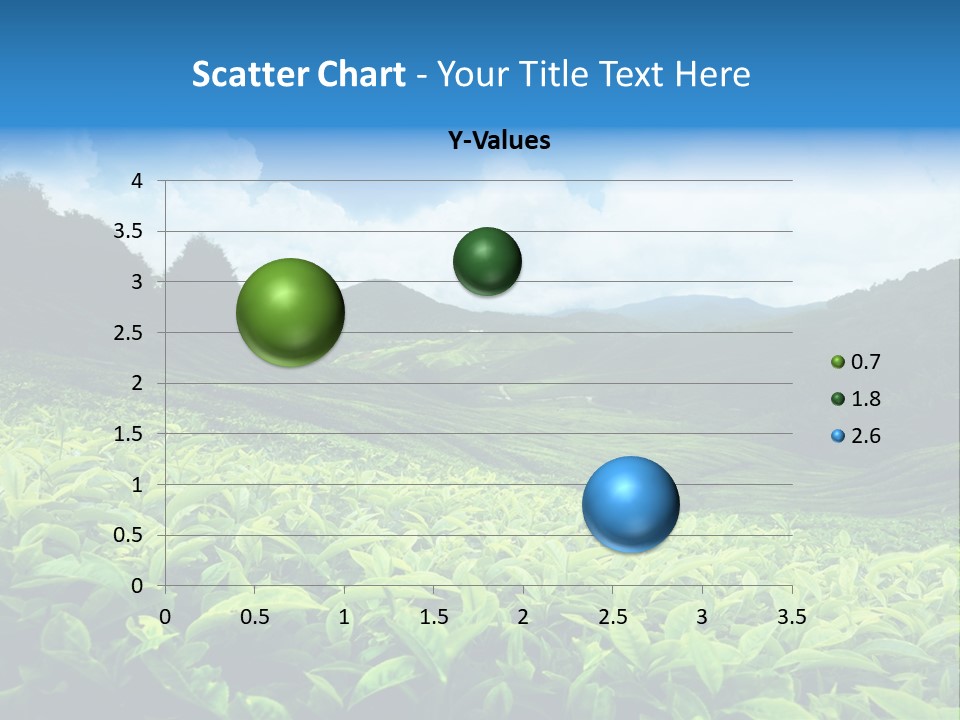 Scatter Chart - Your Title Text Here

Y-Values

4
3.5
3
2.5
2
1.5
1
0.5
0

0 0.5 1 1.5 2 2.5 3 3.5

0.7
1.8
2.6